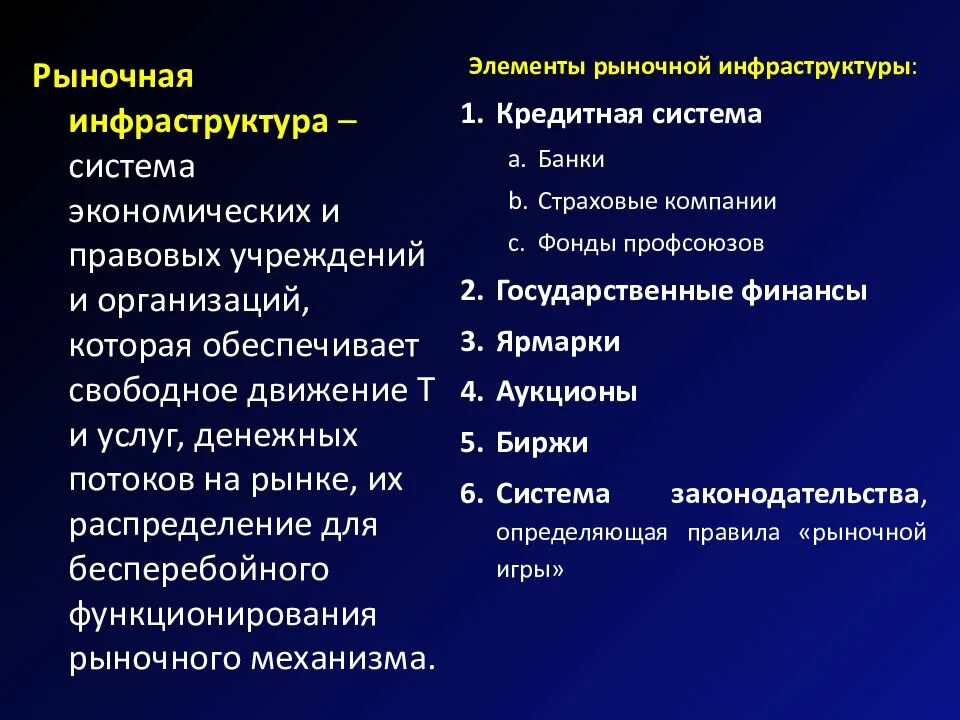 Рыночная инфраструктура – система экономических и правовых учреждений и организаций, которая обеспечивает свободное движение Т и услуг, денежных потоков на рынке, их распределение для бесперебойного функционирования рыночного механизма.

Элементы рыночной инфраструктуры:

1. Кредитная система
 a. Банки
 b. Страховые компании
 c. Фонды профсоюзов
2. Государственные финансы
3. Ярмарки
4. Аукционы
5. Биржи
6. Система законодательства, определяющая правила «рыночной игры»